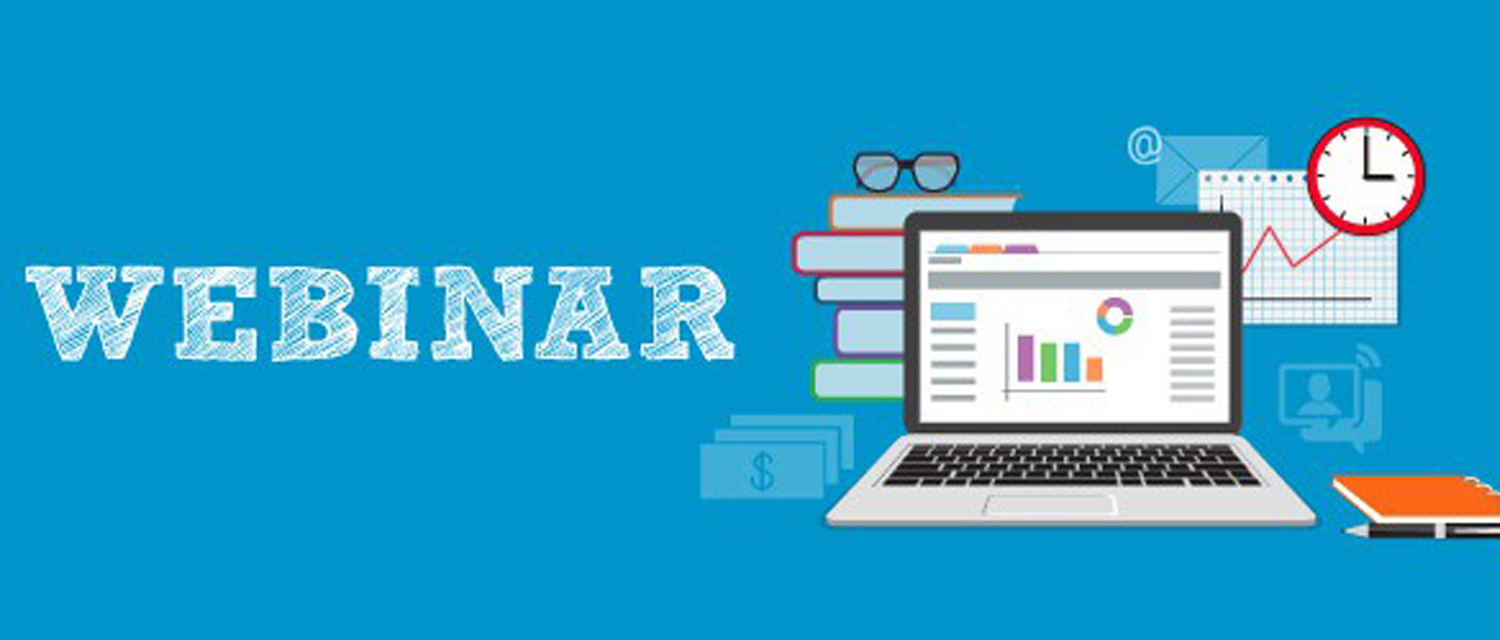 WEBINAR

@

$